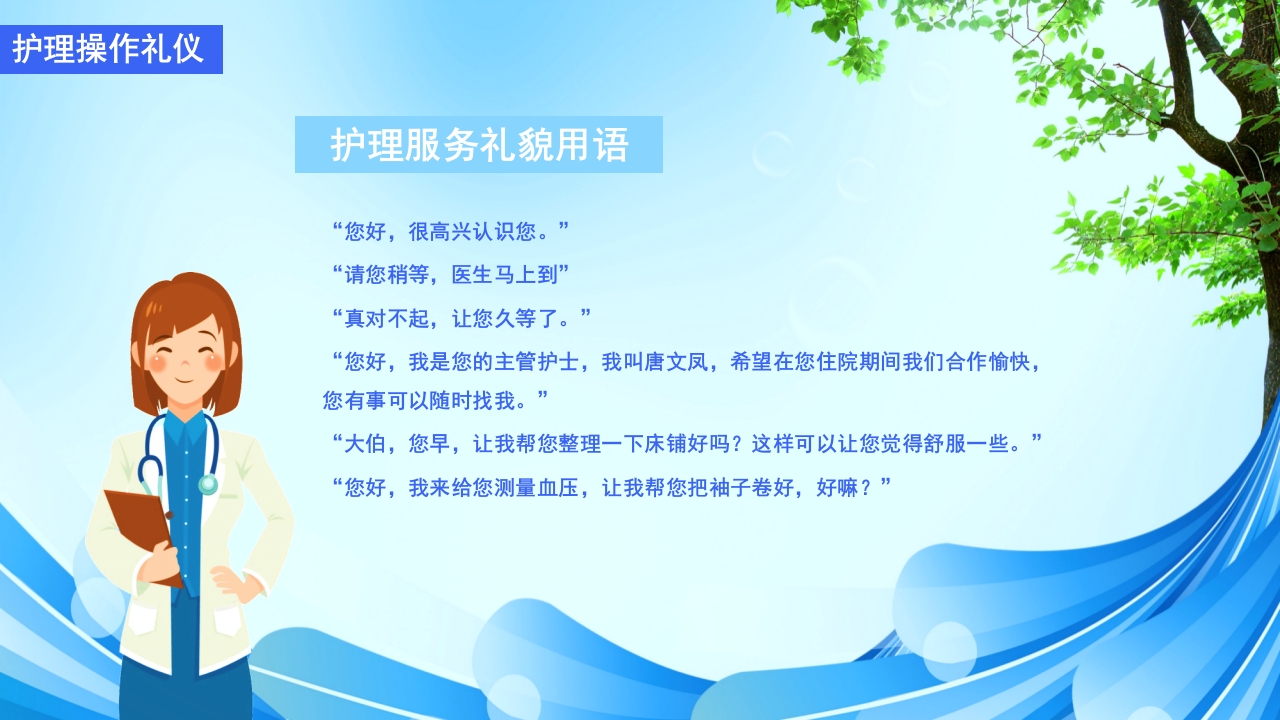 护理操作礼仪

护理服务礼貌用语

“您好，很高兴认识您。”

“请您稍等，医生马上到”

“真对不起，让您久等了。”

“您好，我是您的主管护士，我叫唐文凤，希望在您住院期间我们合作愉快，您有事可以随时找我。”

“大伯，您早，让我帮您整理一下床铺好吗？这样可以让您觉得舒服一些。”

“您好，我来给您测量血压，让我帮您把袖子卷好，好嘛？”